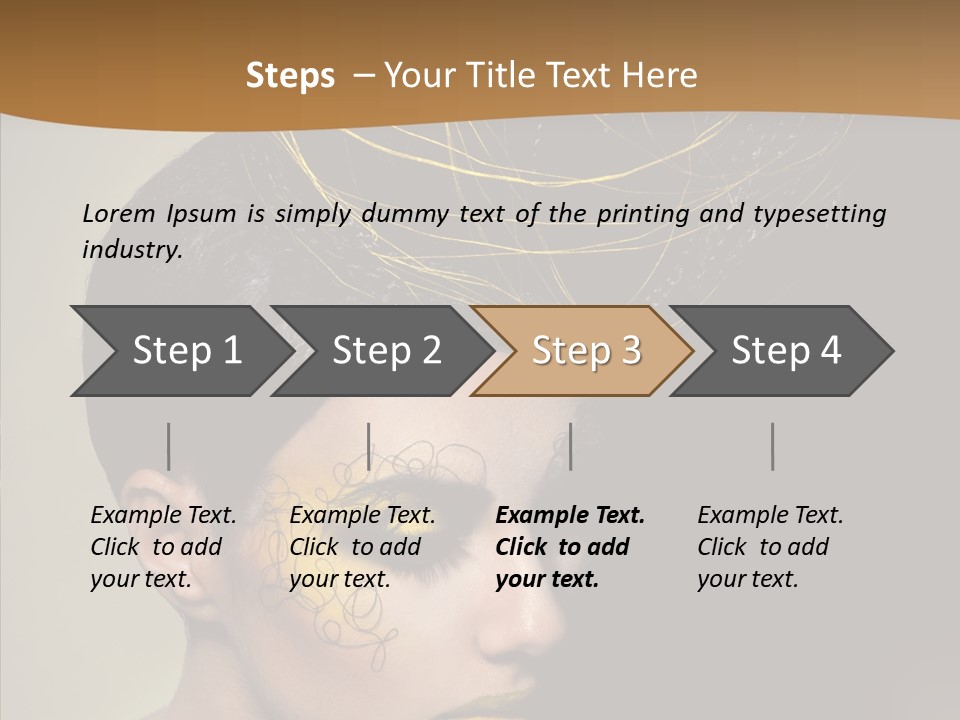 Steps – Your Title Text Here

Lorem Ipsum is simply dummy text of the printing and typesetting industry.

Step 1

Step 2

Step 3

Step 4

Example Text. Click to add your text.

Example Text. Click to add your text.

Example Text. Click to add your text.

Example Text. Click to add your text.